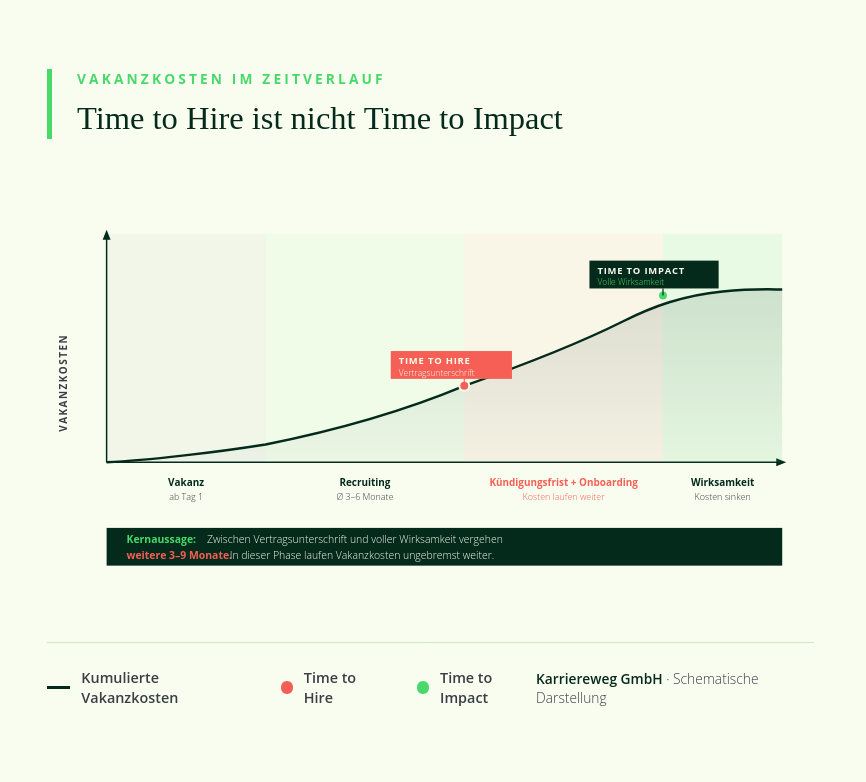 VAKANZKOSTEN IM ZEITVERLAUF

Time to Hire ist nicht Time to Impact

VAKANZKOSTEN

TIME TO IMPACT
Volle Wirksamkeit

TIME TO HIRE
Vertragsunterschrift

Vakanz
ab Tag 1

Recruiting
Ø 3–6 Monate

Kündigungsfrist + Onboarding
Kosten laufen weiter

Wirksamkeit
Kosten sinken

Kernaussage: Zwischen Vertragsunterschrift und voller Wirksamkeit vergehen weitere 3–9 Monate. In dieser Phase laufen Vakanzkosten ungebremst weiter.

Kumulierte Vakanzkosten

Time to Hire

Time to Impact

Karriereweg GmbH · Schematische Darstellung